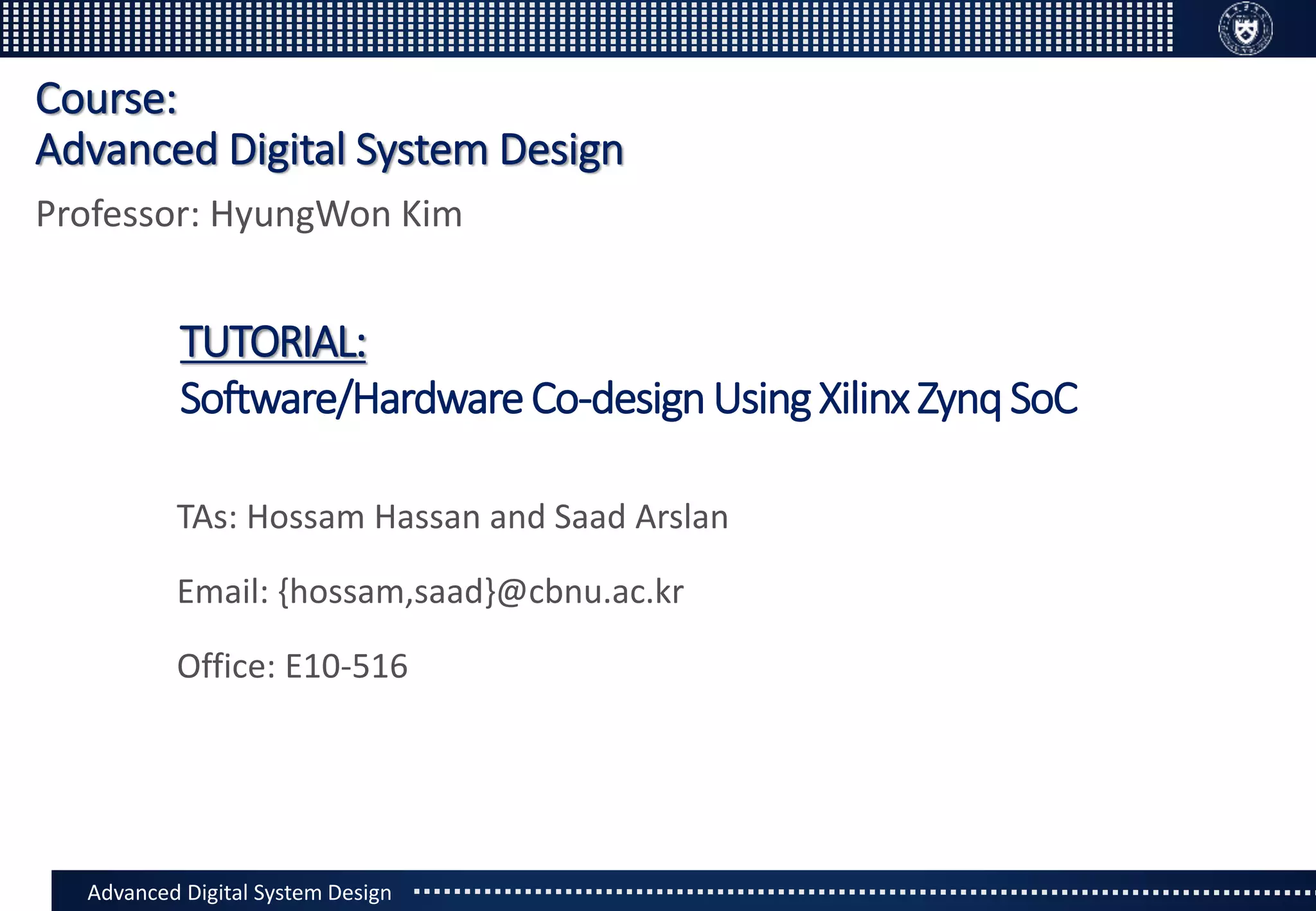 Course:
Advanced Digital System Design

Professor: HyungWon Kim

TUTORIAL:
Software/Hardware Co-design Using Xilinx Zynq SoC

TAs: Hossam Hassan and Saad Arslan

Email: {hossam,saad}@cbnu.ac.kr

Office: E10-516

Advanced Digital System Design